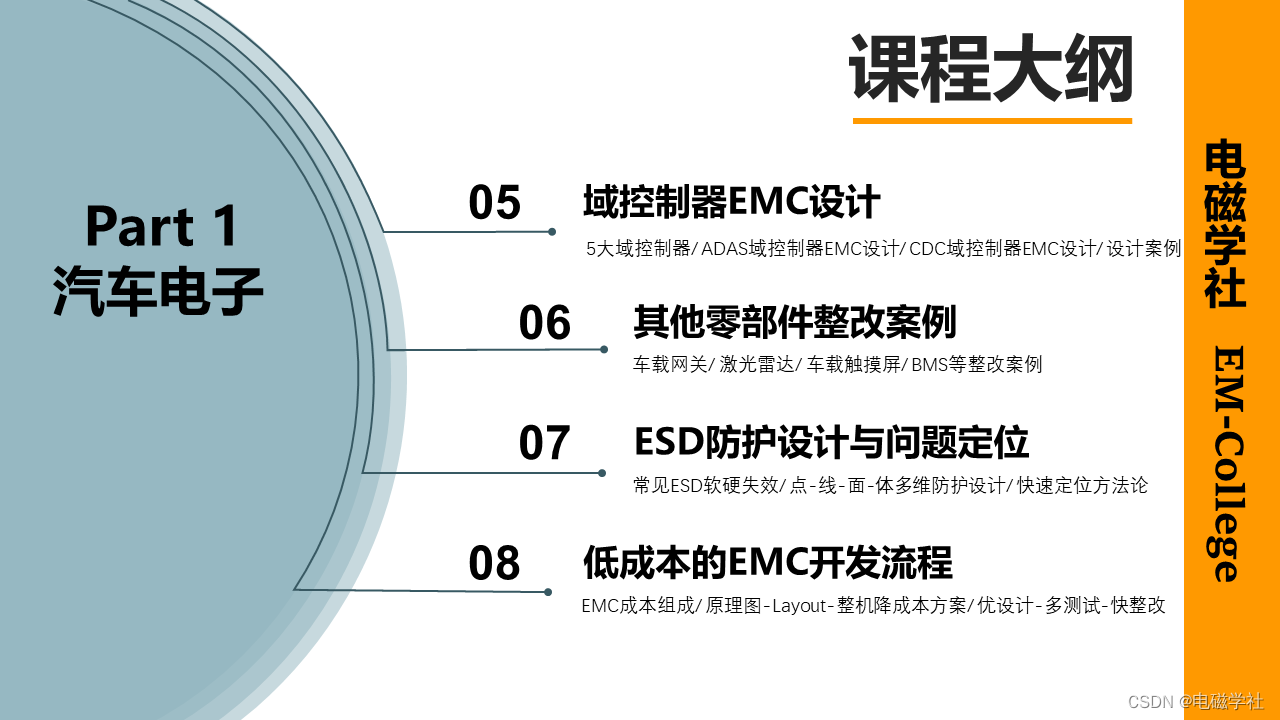 课程大纲

Part 1
汽车电子

05 域控制器EMC设计
5大域控制器/ ADAS域控制器EMC设计/ CDC域控制器EMC设计/ 设计案例

06 其他零部件整改案例
车载网关/ 激光雷达/ 车载触摸屏/ BMS等整改案例

07 ESD防护设计与问题定位
常见ESD软硬失效/ 点-线-面-体多维防护设计/ 快速定位方法论

08 低成本的EMC开发流程
EMC成本组成/ 原理图-Layout-整机降成本方案/ 优设计-多测试-快整改

电磁学社 EM-College

CSDN @电磁学社